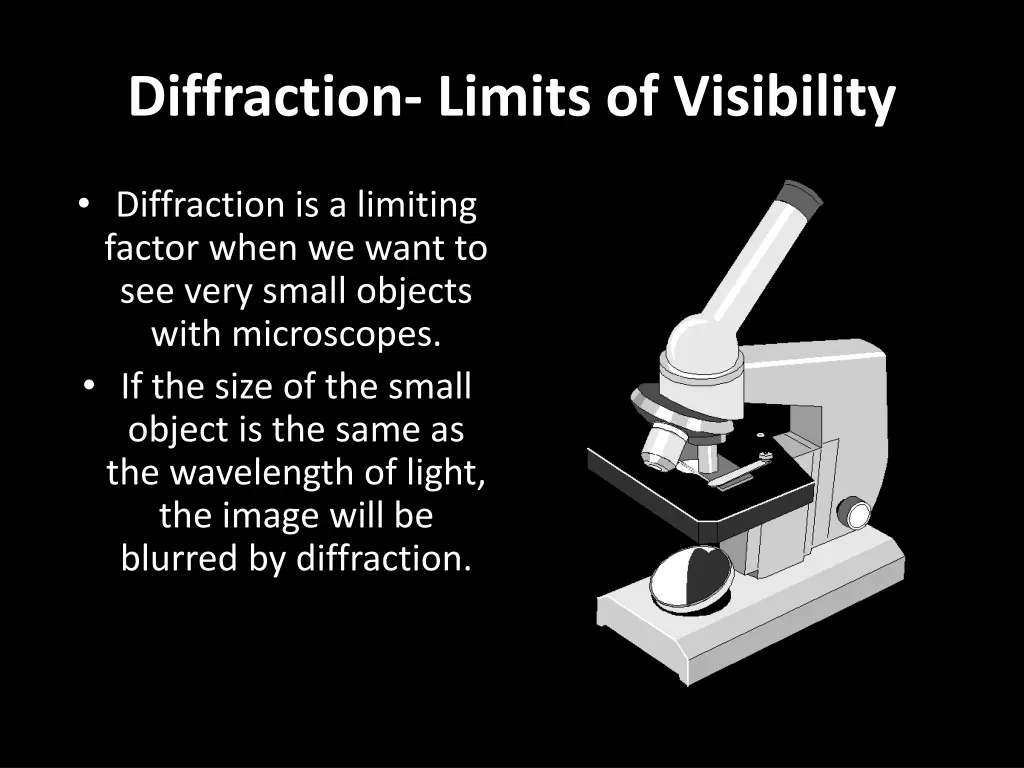 Diffraction- Limits of Visibility

• Diffraction is a limiting factor when we want to see very small objects with microscopes.
• If the size of the small object is the same as the wavelength of light, the image will be blurred by diffraction.